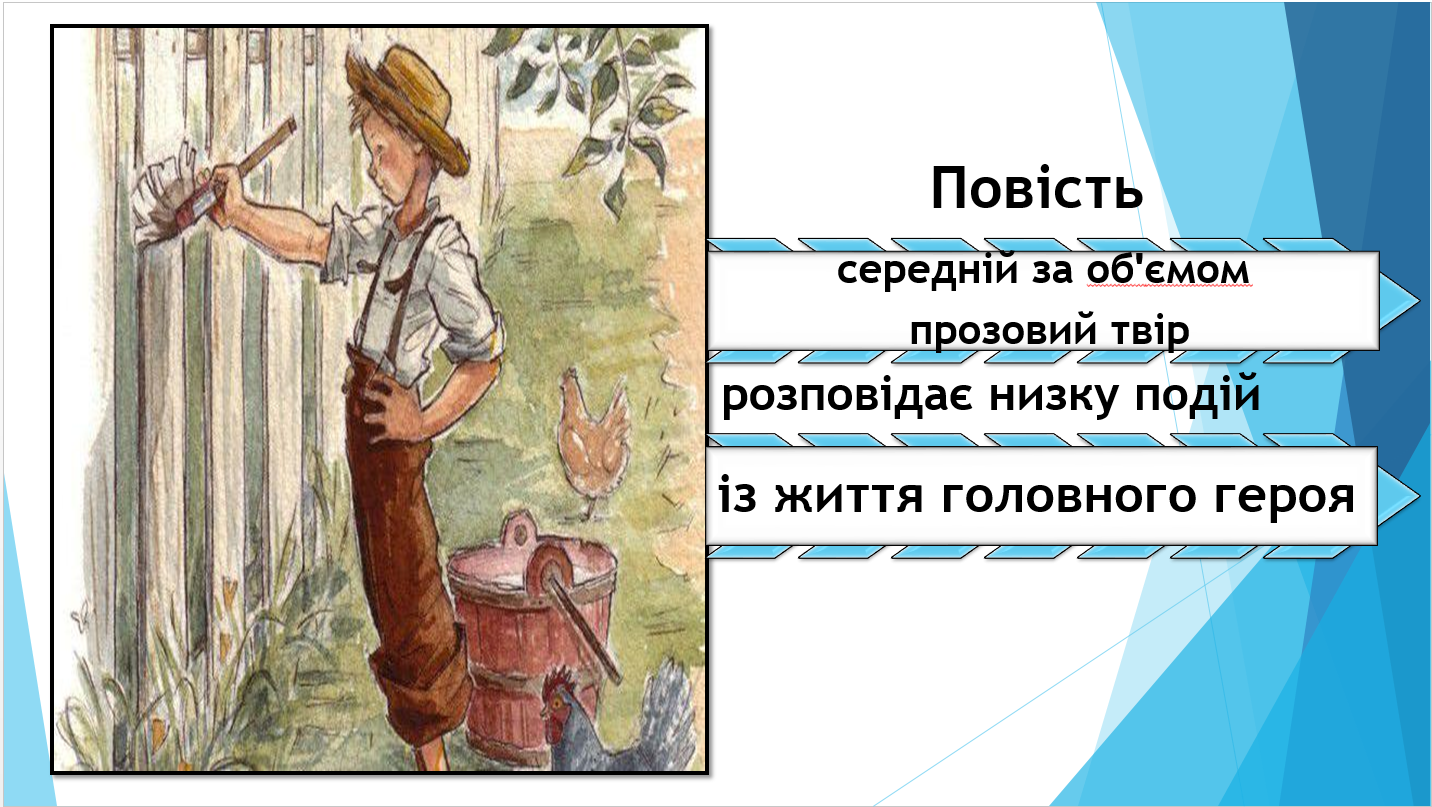 Повість

середній за об'ємом прозовий твір

розповідає низку подій

із життя головного героя